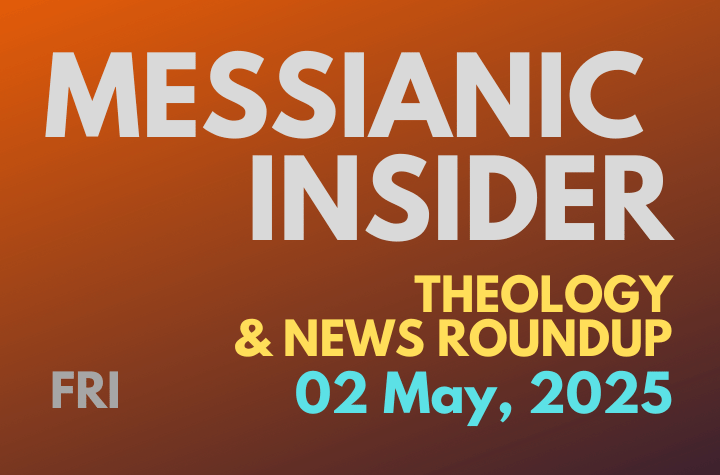 MESSIANIC INSIDER

THEOLOGY & NEWS ROUNDUP

FRI

02 May, 2025